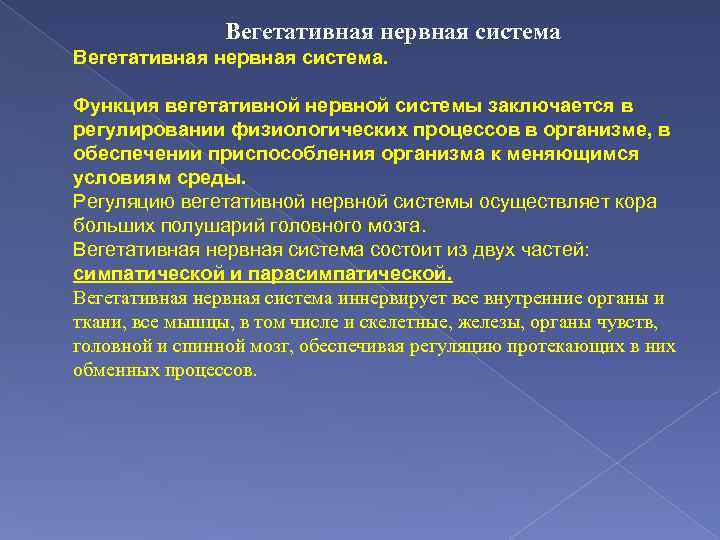 Вегетативная нервная система

Вегетативная нервная система.

Функция вегетативной нервной системы заключается в регулировании физиологических процессов в организме, в обеспечении приспособления организма к меняющимся условиям среды.

Регуляцию вегетативной нервной системы осуществляет кора больших полушарий головного мозга.

Вегетативная нервная система состоит из двух частей: симпатической и парасимпатической.

Вегетативная нервная система иннервирует все внутренние органы и ткани, все мышцы, в том числе и скелетные, железы, органы чувств, головной и спинной мозг, обеспечивая регуляцию протекающих в них обменных процессов.